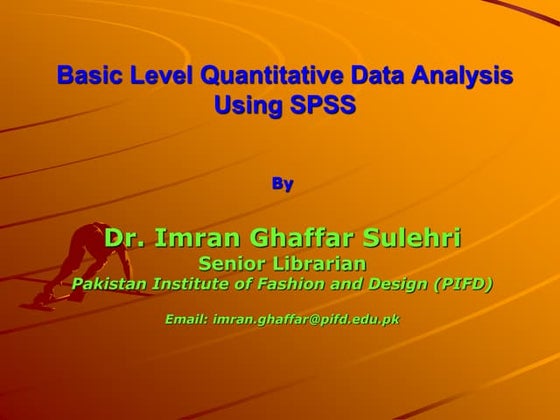 Basic Level Quantitative Data Analysis Using SPSS

By

Dr. Imran Ghaffar Sulehri
Senior Librarian
Pakistan Institute of Fashion and Design (PIFD)

Email: imran.ghaffar@pifd.edu.pk